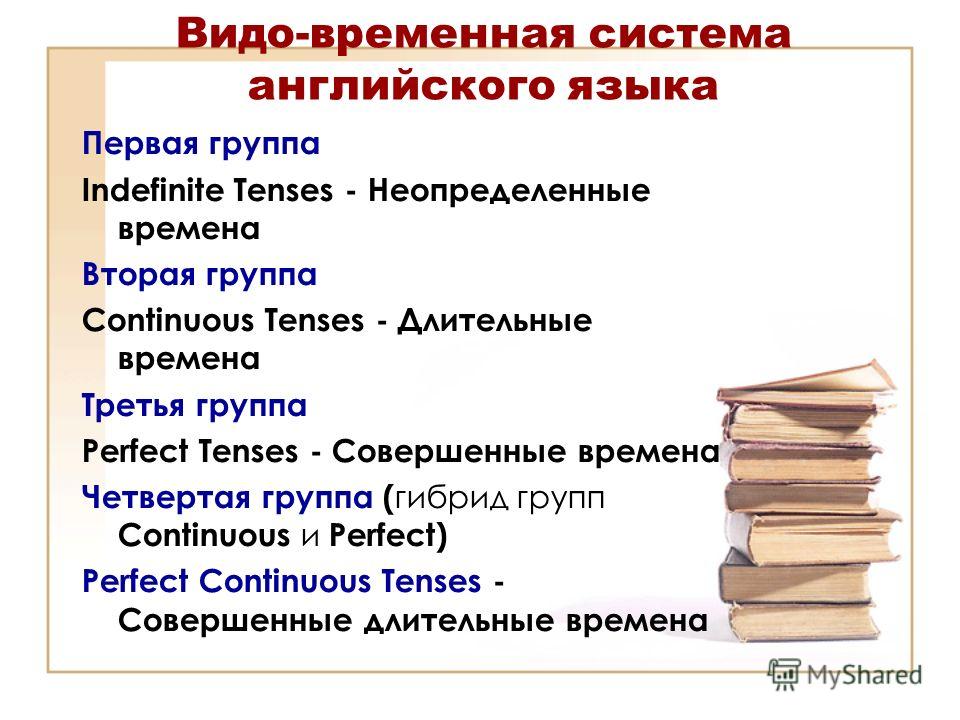 Видо-временная система английского языка

Первая группа

Indefinite Tenses - Неопределенные времена

Вторая группа

Continuous Tenses - Длительные времена

Третья группа

Perfect Tenses - Совершенные времена

Четвертая группа (гибрид групп Continuous и Perfect)

Perfect Continuous Tenses - Совершенные длительные времена

MyShared